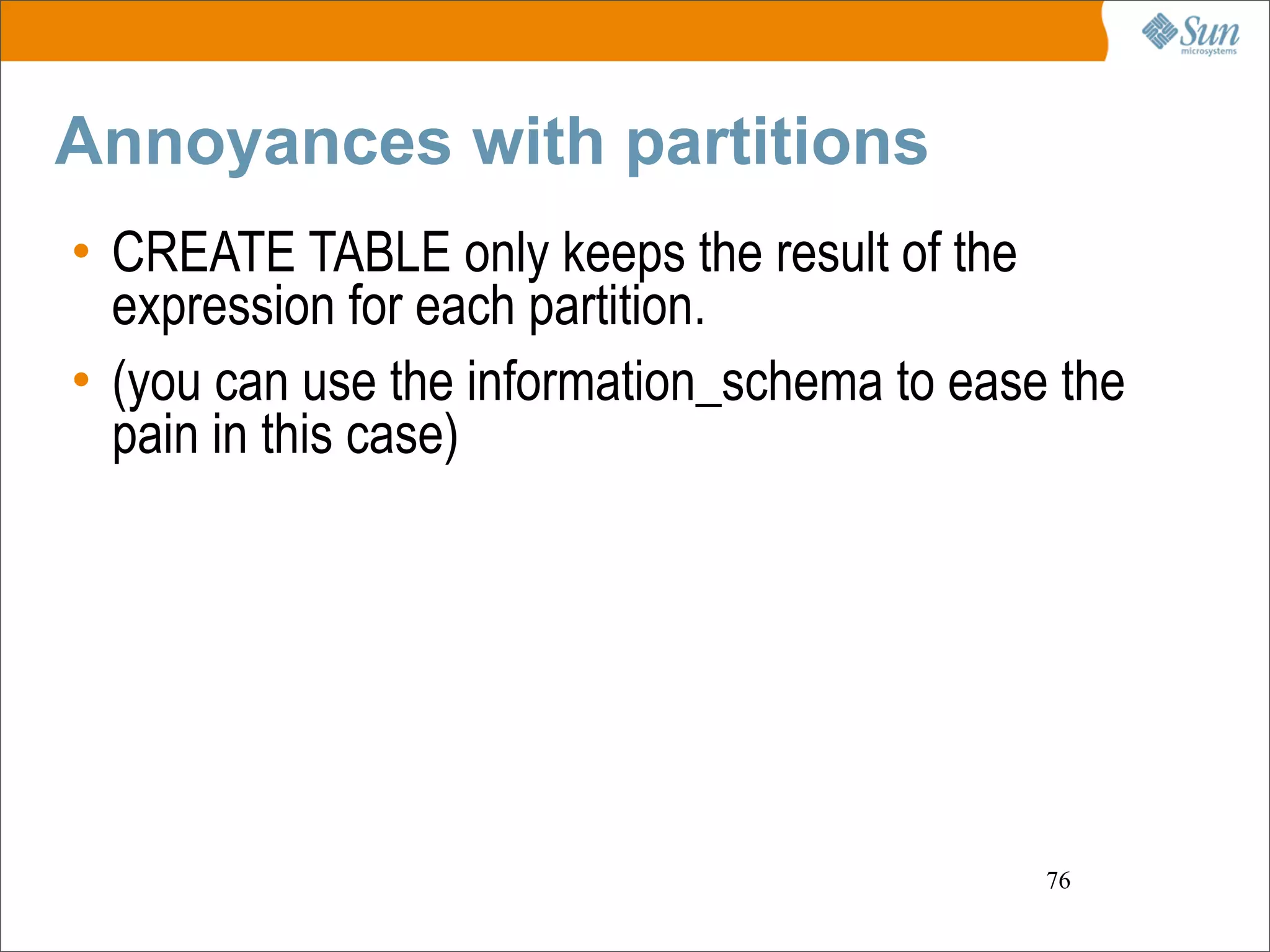 Sun microsystems

Annoyances with partitions

• CREATE TABLE only keeps the result of the expression for each partition.

• (you can use the information_schema to ease the pain in this case)

76